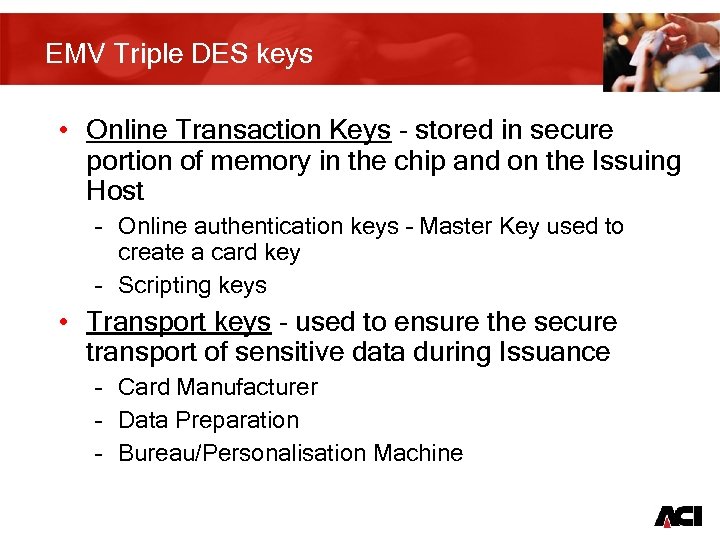 EMV Triple DES keys

• Online Transaction Keys - stored in secure portion of memory in the chip and on the Issuing Host

- Online authentication keys - Master Key used to create a card key
- Scripting keys

• Transport keys - used to ensure the secure transport of sensitive data during Issuance

- Card Manufacturer
- Data Preparation
- Bureau/Personalisation Machine

ACI